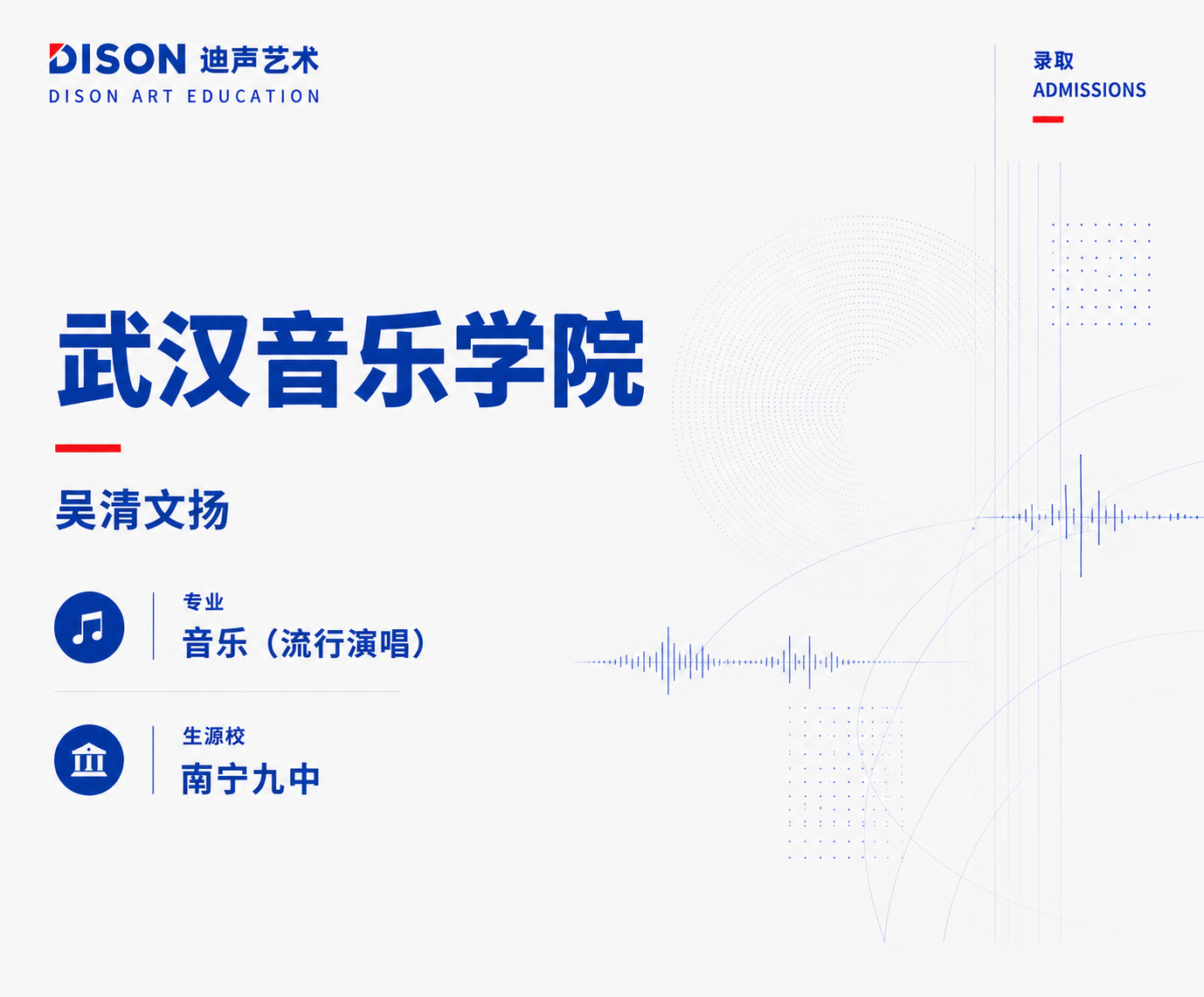 DISON 迪声艺术
DISON ART EDUCATION

录取
ADMISSIONS

武汉音乐学院

吴清文扬

专业
音乐（流行演唱）

生源校
南宁九中